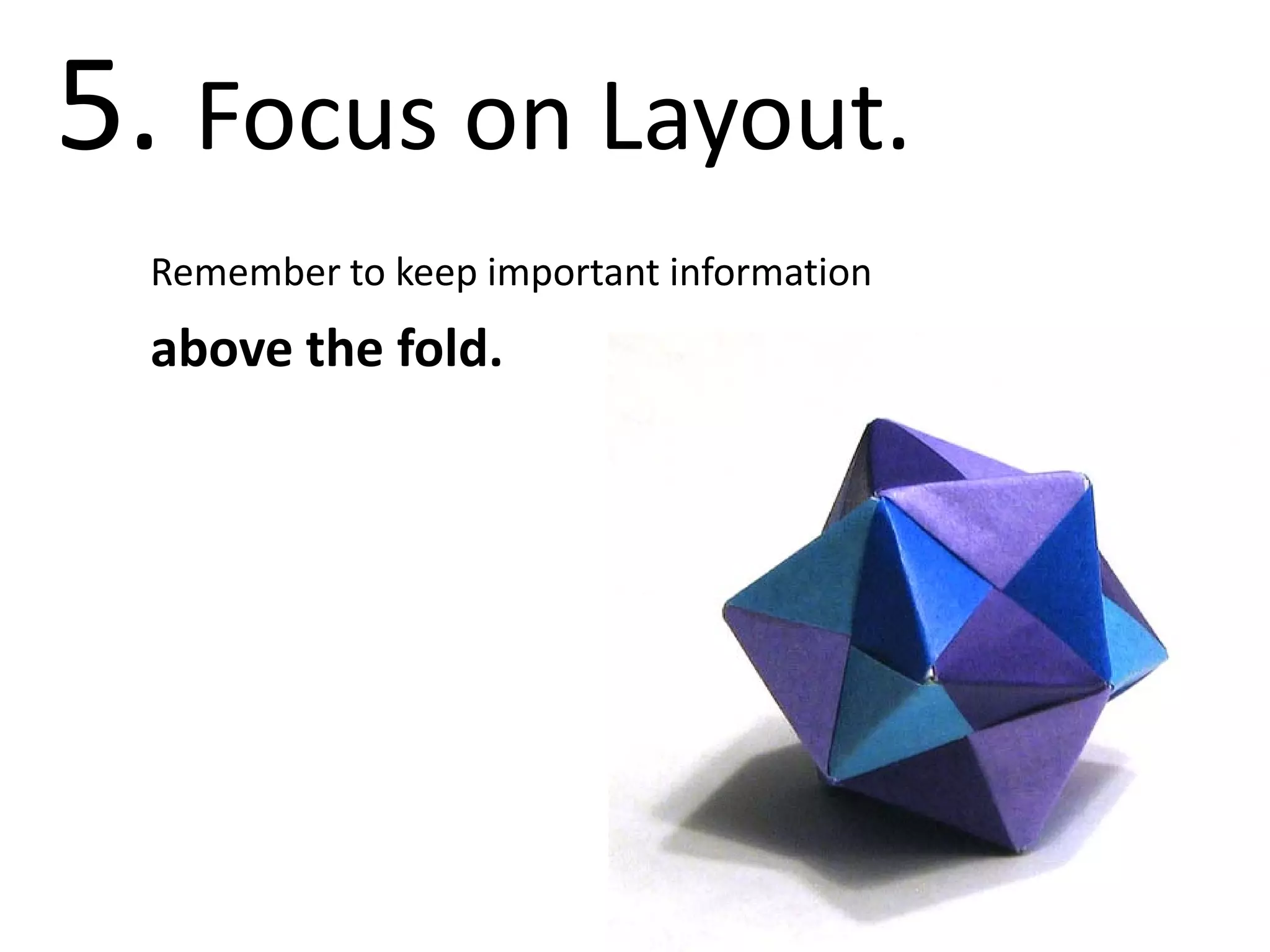 5. Focus on Layout.

Remember to keep important information

above the fold.